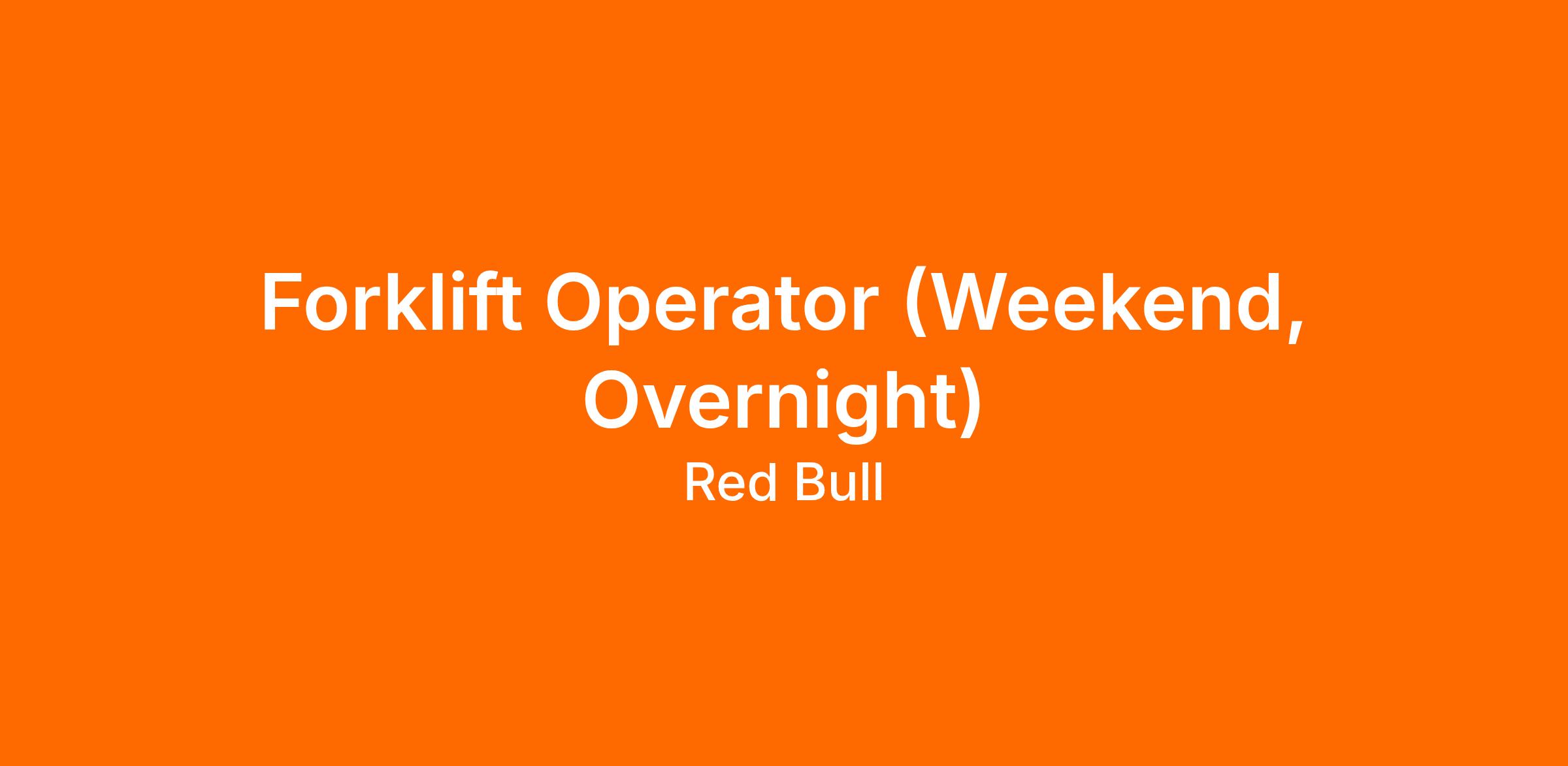 Forklift Operator (Weekend, Overnight)

Red Bull